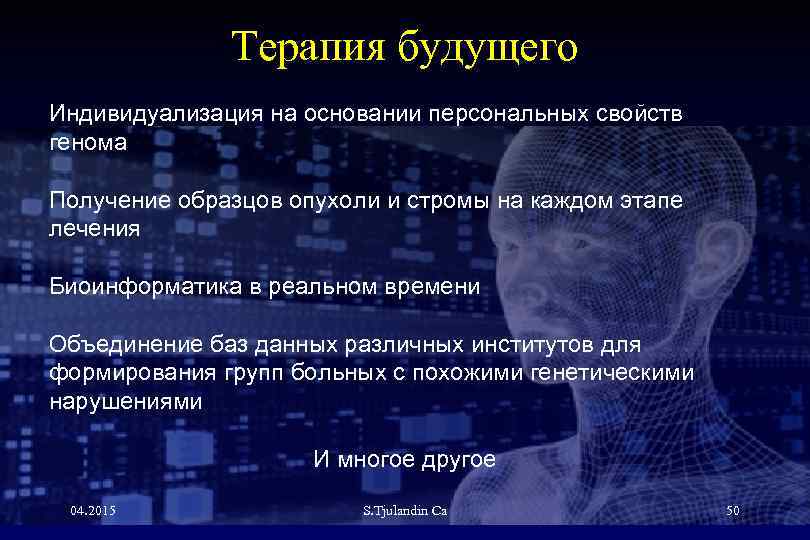 Терапия будущего

Индивидуализация на основании персональных свойств генома

Получение образцов опухоли и стромы на каждом этапе лечения

Биоинформатика в реальном времени

Объединение баз данных различных институтов для формирования групп больных с похожими генетическими нарушениями

И многое другое

04.2015

S.Tjulandin Ca

50